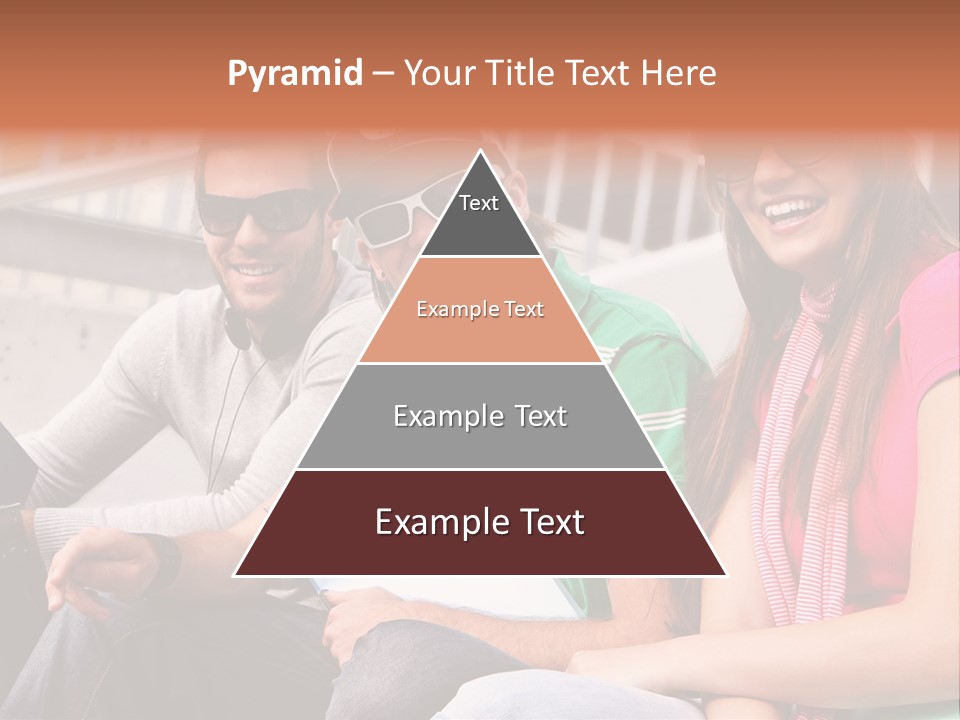 Pyramid – Your Title Text Here

Text

Example Text

Example Text

Example Text